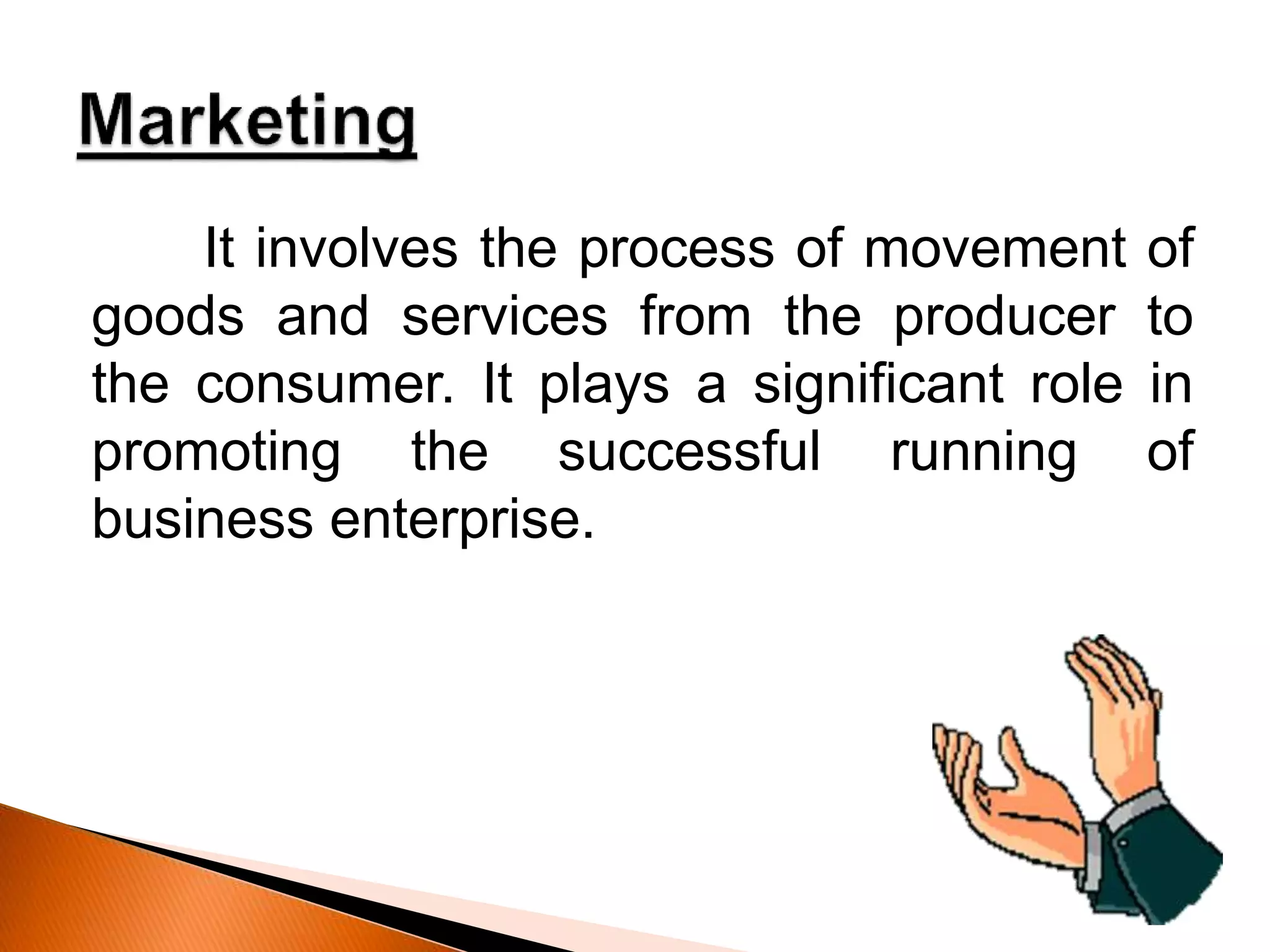 Marketing

It involves the process of movement of goods and services from the producer to the consumer. It plays a significant role in promoting the successful running of business enterprise.